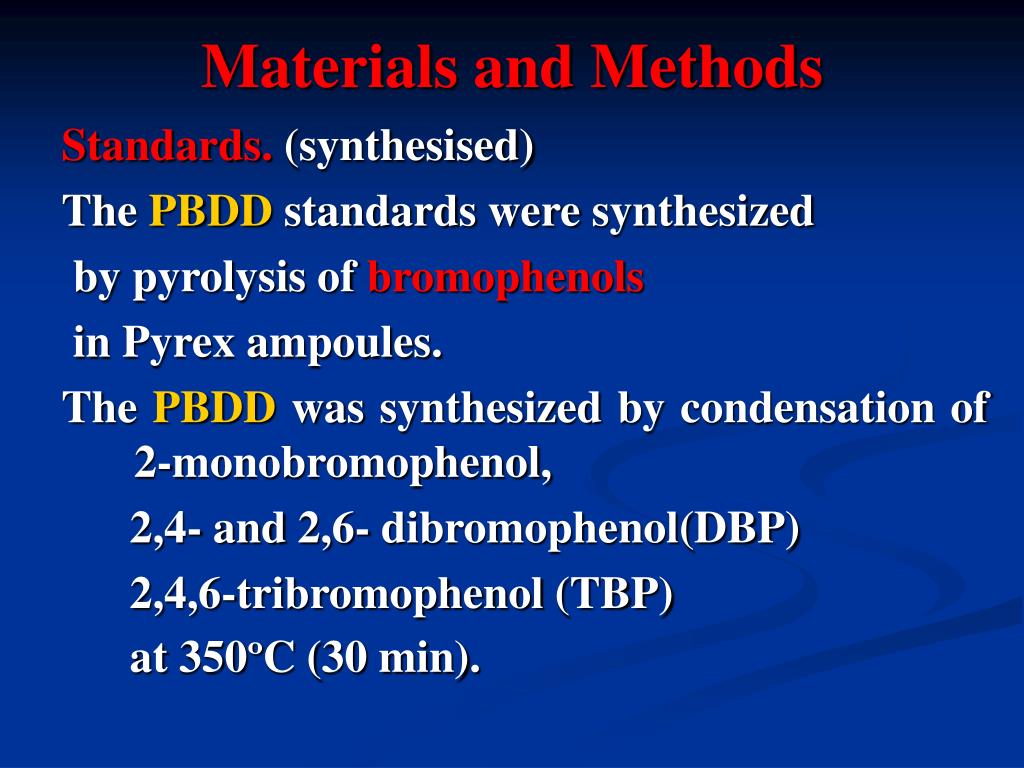 Materials and Methods

Standards. (synthesised)

The PBDD standards were synthesized by pyrolysis of bromophenols in Pyrex ampoules.

The PBDD was synthesized by condensation of 2-monobromophenol,

2,4- and 2,6- dibromophenol(DBP)

2,4,6-tribromophenol (TBP)

at 350ºC (30 min).